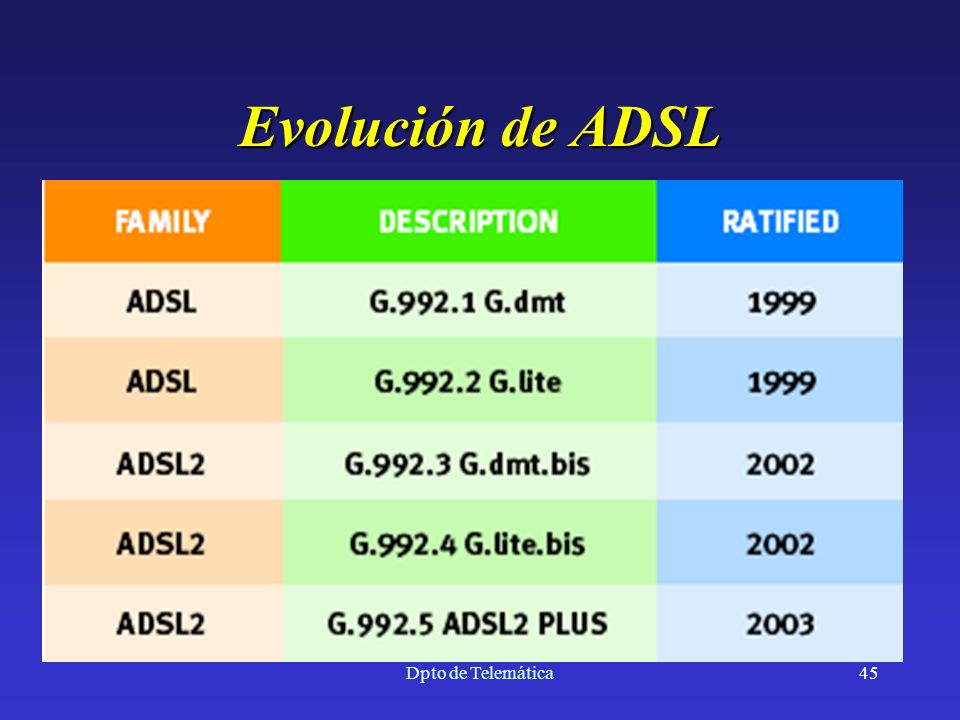 Evolución de ADSL

| FAMILY | DESCRIPTION | RATIFIED |
|---|---|---|
| ADSL | G.992.1 G.dmt | 1999 |
| ADSL | G.992.2 G.lite | 1999 |
| ADSL2 | G.992.3 G.dmt.bis | 2002 |
| ADSL2 | G.992.4 G.lite.bis | 2002 |
| ADSL2 | G.992.5 ADSL2 PLUS | 2003 |

Dpto de Telemática

45